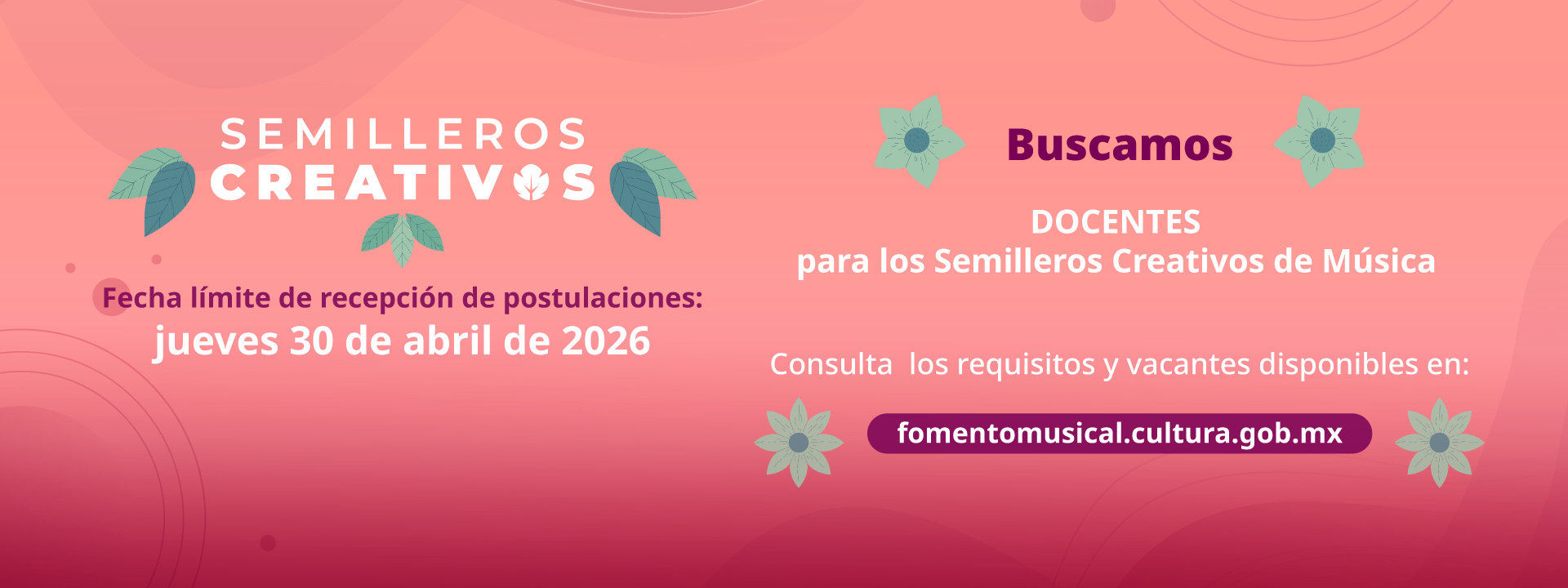 SEMILLEROS
CREATIVOS

Fecha límite de recepción de postulaciones:
jueves 30 de abril de 2026

Buscamos

DOCENTES
para los Semilleros Creativos de Música

Consulta los requisitos y vacantes disponibles en:

fomentomusical.cultura.gob.mx